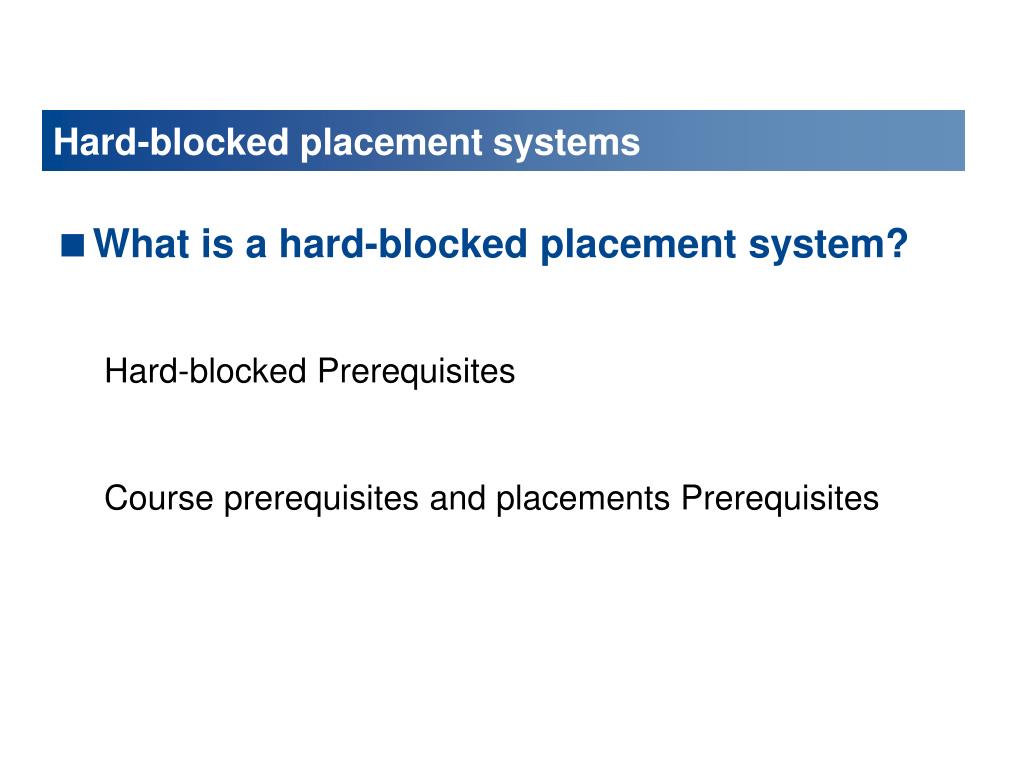 Hard-blocked placement systems

■ What is a hard-blocked placement system?

Hard-blocked Prerequisites

Course prerequisites and placements Prerequisites